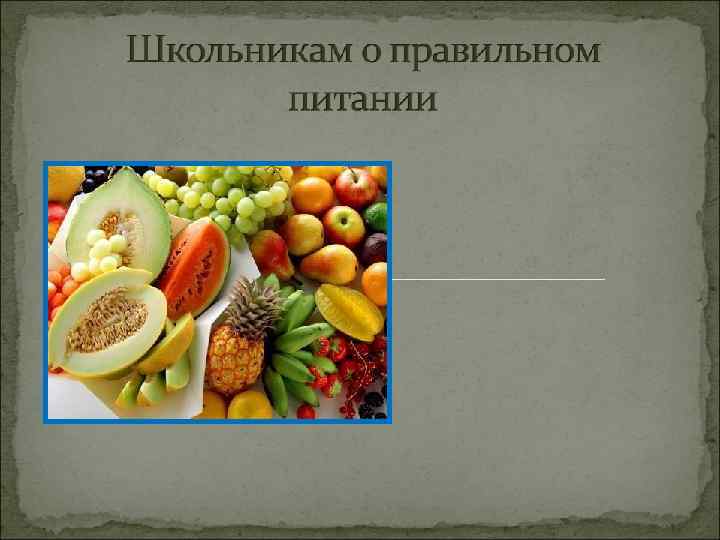 Школьникам о правильном питании